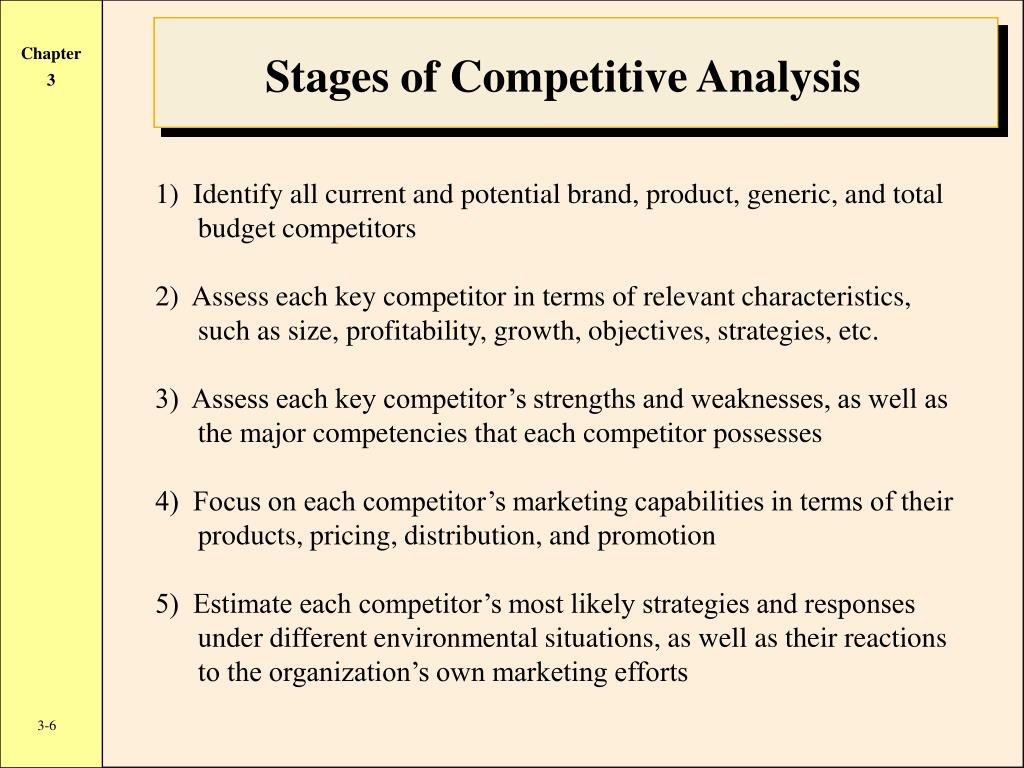 Chapter
3

Stages of Competitive Analysis

1) Identify all current and potential brand, product, generic, and total budget competitors

2) Assess each key competitor in terms of relevant characteristics, such as size, profitability, growth, objectives, strategies, etc.

3) Assess each key competitor’s strengths and weaknesses, as well as the major competencies that each competitor possesses

4) Focus on each competitor’s marketing capabilities in terms of their products, pricing, distribution, and promotion

5) Estimate each competitor’s most likely strategies and responses under different environmental situations, as well as their reactions to the organization’s own marketing efforts

3-6